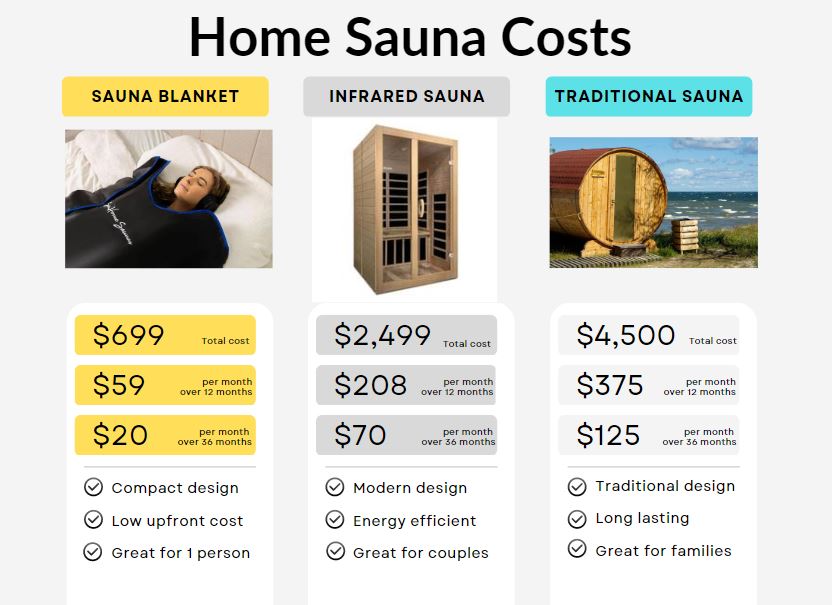 Home Sauna Costs

SAUNA BLANKET

$699 Total cost

$59 per month over 12 months

$20 per month over 36 months

Compact design

Low upfront cost

Great for 1 person

INFRARED SAUNA

$2,499 Total cost

$208 per month over 12 months

$70 per month over 36 months

Modern design

Energy efficient

Great for couples

TRADITIONAL SAUNA

$4,500 Total cost

$375 per month over 12 months

$125 per month over 36 months

Traditional design

Long lasting

Great for families